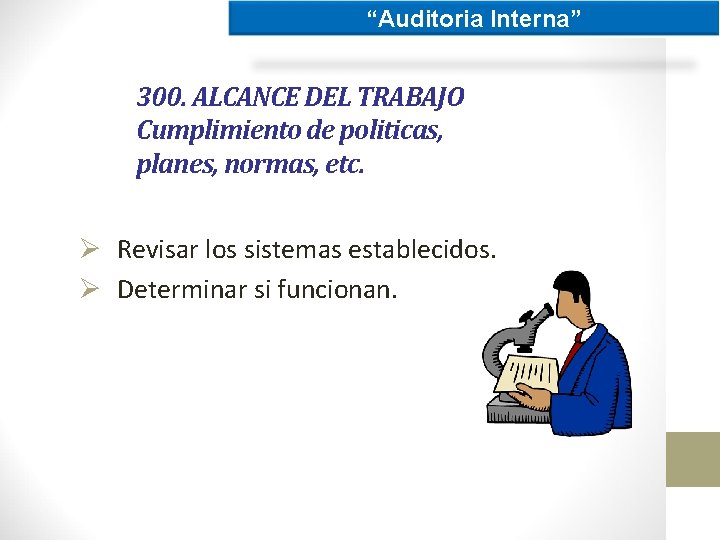 “Auditoria Interna”

300. ALCANCE DEL TRABAJO
Cumplimiento de politicas, planes, normas, etc.

➢ Revisar los sistemas establecidos.
➢ Determinar si funcionan.